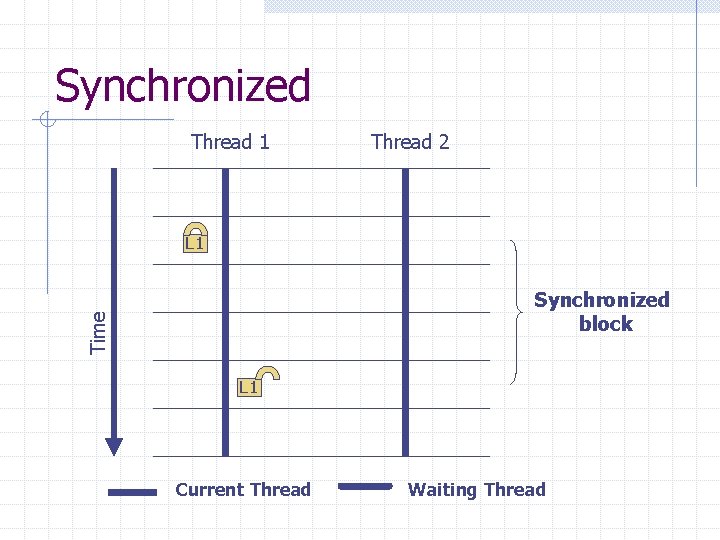 Synchronized

Thread 1

Thread 2

Time

L1

L1

Synchronized block

Current Thread

Waiting Thread